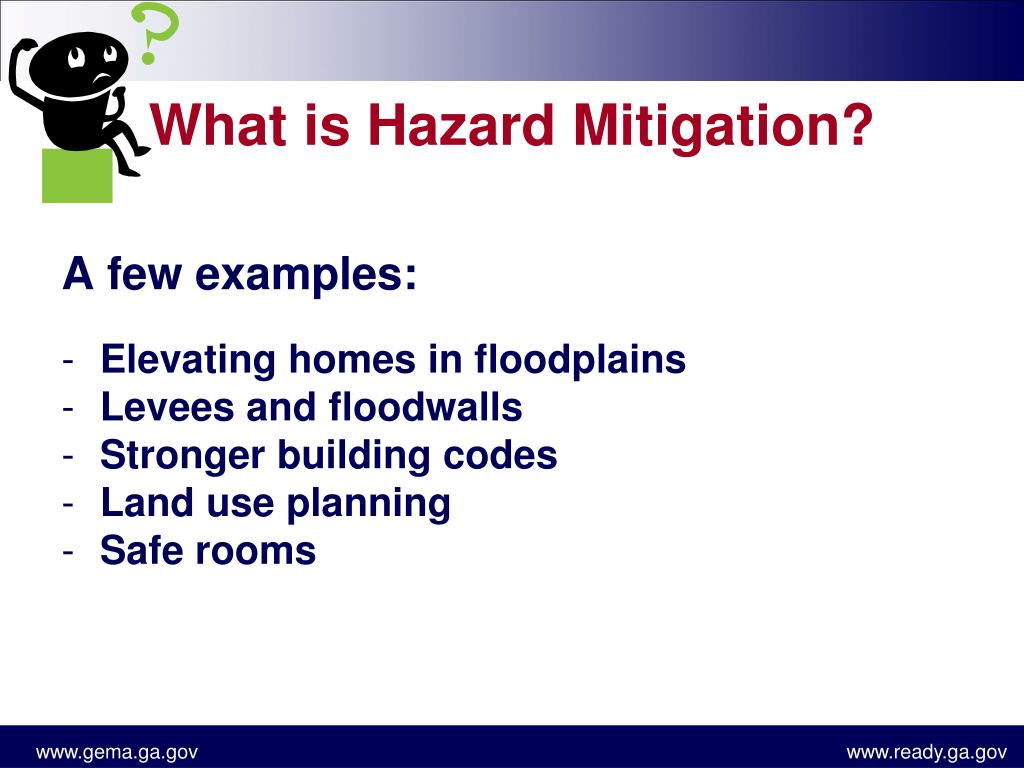 ?

What is Hazard Mitigation?

A few examples:

- Elevating homes in floodplains
- Levees and floodwalls
- Stronger building codes
- Land use planning
- Safe rooms

www.gema.ga.gov

www.ready.ga.gov